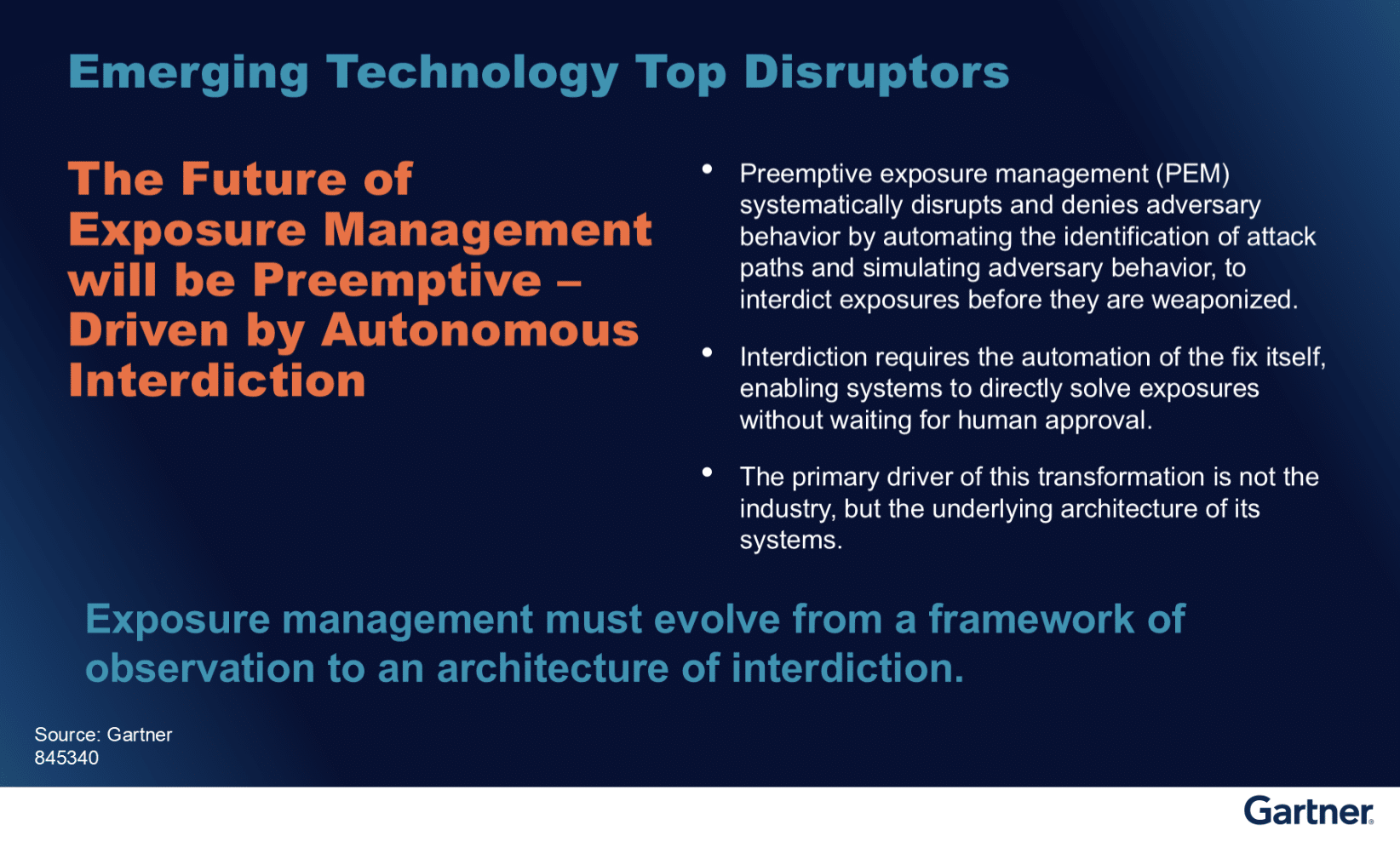 Emerging Technology Top Disruptors

The Future of Exposure Management will be Preemptive – Driven by Autonomous Interdiction

• Preemptive exposure management (PEM) systematically disrupts and denies adversary behavior by automating the identification of attack paths and simulating adversary behavior, to interdict exposures before they are weaponized.

• Interdiction requires the automation of the fix itself, enabling systems to directly solve exposures without waiting for human approval.

• The primary driver of this transformation is not the industry, but the underlying architecture of its systems.

Exposure management must evolve from a framework of observation to an architecture of interdiction.

Source: Gartner
845340

Gartner.